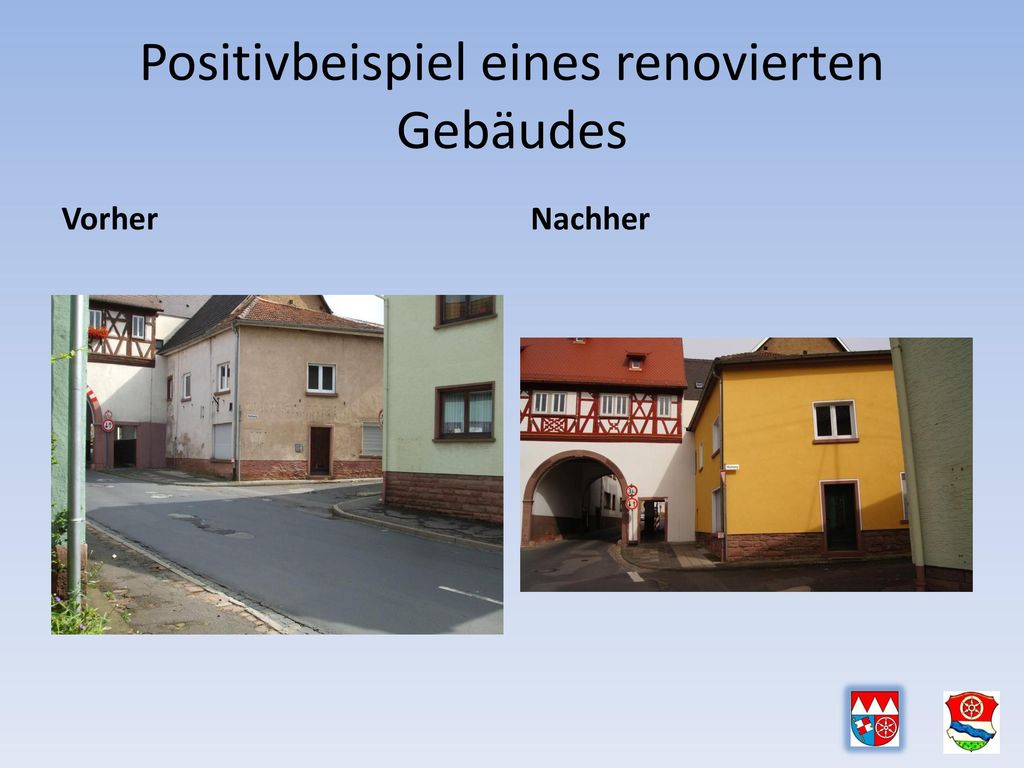 Positivbeispiel eines renovierten Gebäudes

Vorher

Nachher